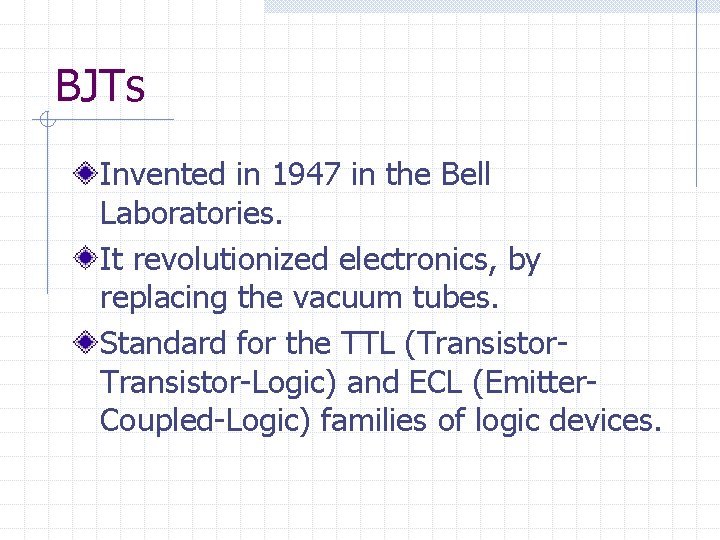 BJTs

Invented in 1947 in the Bell Laboratories.

It revolutionized electronics, by replacing the vacuum tubes.

Standard for the TTL (Transistor-Transistor-Logic) and ECL (Emitter-Coupled-Logic) families of logic devices.